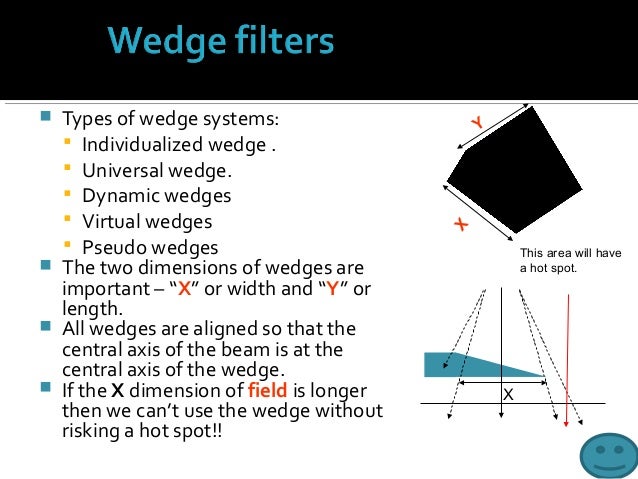 Wedge filters

Types of wedge systems:
Individualized wedge .
Universal wedge.
Dynamic wedges
Virtual wedges
Pseudo wedges
The two dimensions of wedges are important – "X" or width and "Y" or length.
All wedges are aligned so that the central axis of the beam is at the central axis of the wedge.
If the X dimension of field is longer then we can't use the wedge without risking a hot spot!!

Y
X

This area will have a hot spot.

X